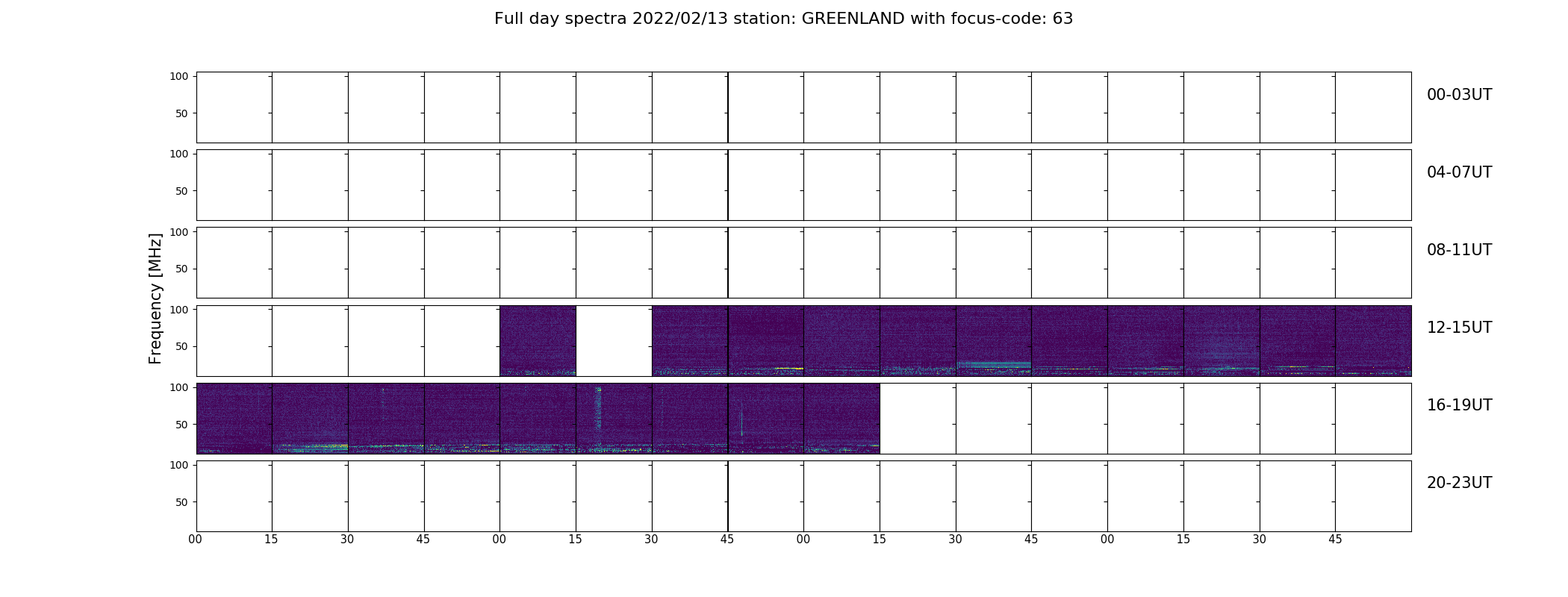 Full day spectra 2022/02/13 station: GREENLAND with focus-code: 63

Frequency [MHz]

100
50
00-03UT

100
50
04-07UT

100
50
08-11UT

100
50
12-15UT

100
50
16-19UT

100
50
20-23UT

00 15 30 45 00 15 30 45 00 15 30 45 00 15 30 45